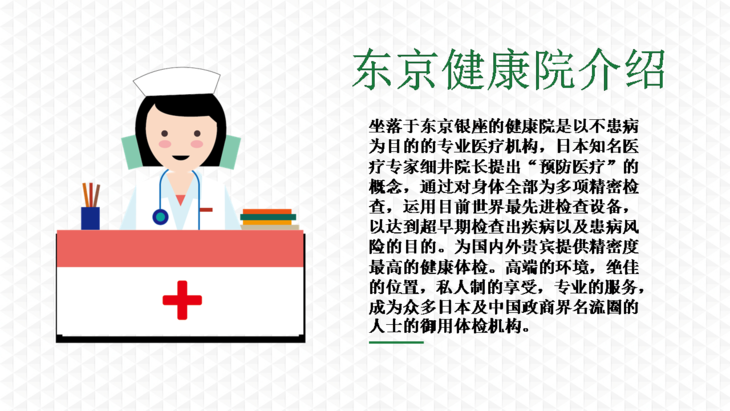 东京健康院介绍

坐落于东京银座的健康院是以不患病为目的的专业医疗机构，日本知名医疗专家细井院长提出“预防医疗”的概念，通过对身体全部为多项精密检查，运用目前世界最先进检查设备，以达到超早期检查出疾病以及患病风险的目的。为国内外贵宾提供精密度最高的健康体检。高端的环境，绝佳的位置，私人制的享受，专业的服务，成为众多日本及中国政商界名流圈的人士的御用体检机构。